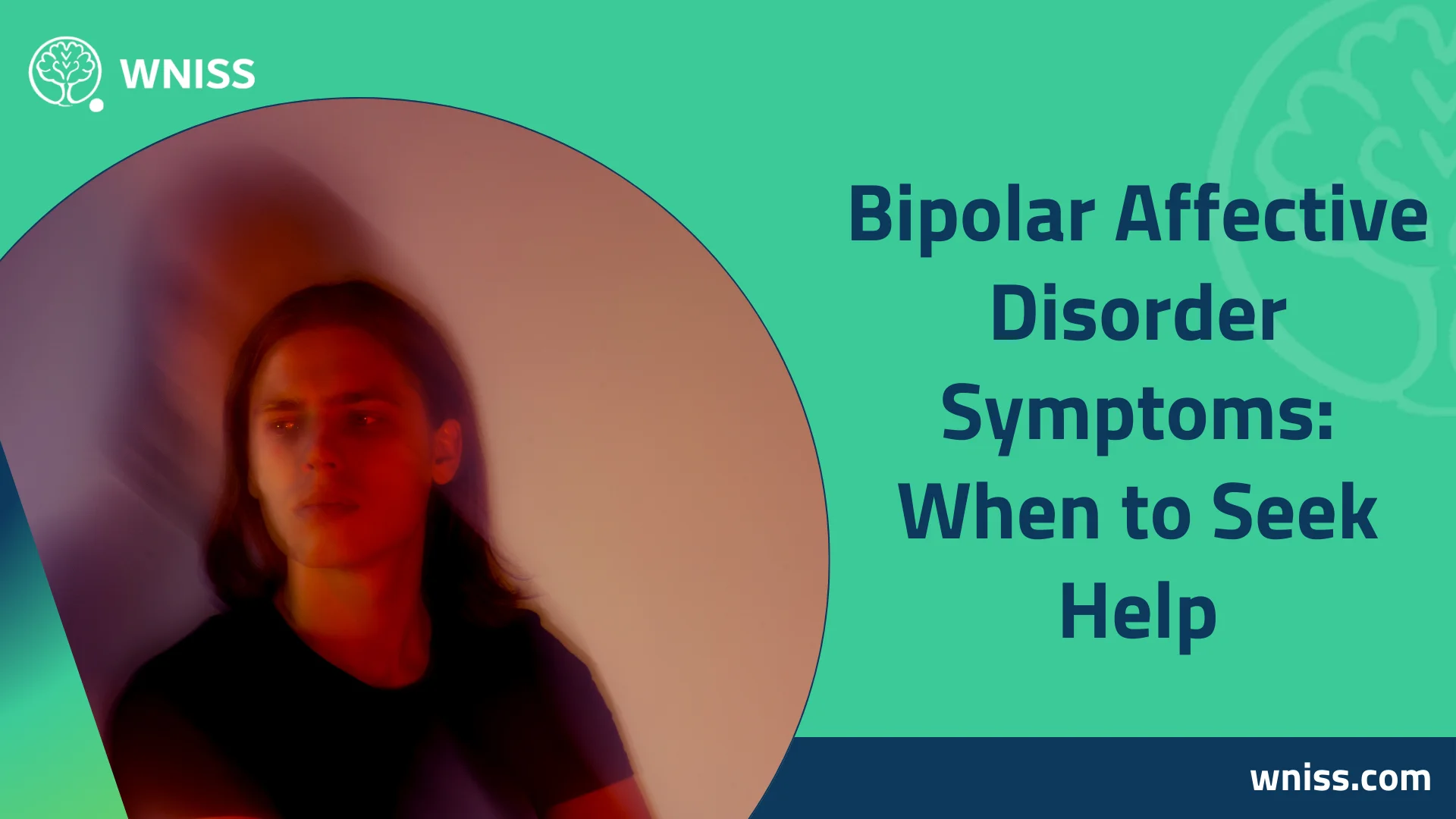 WNISS

Bipolar Affective Disorder Symptoms: When to Seek Help

wniss.com